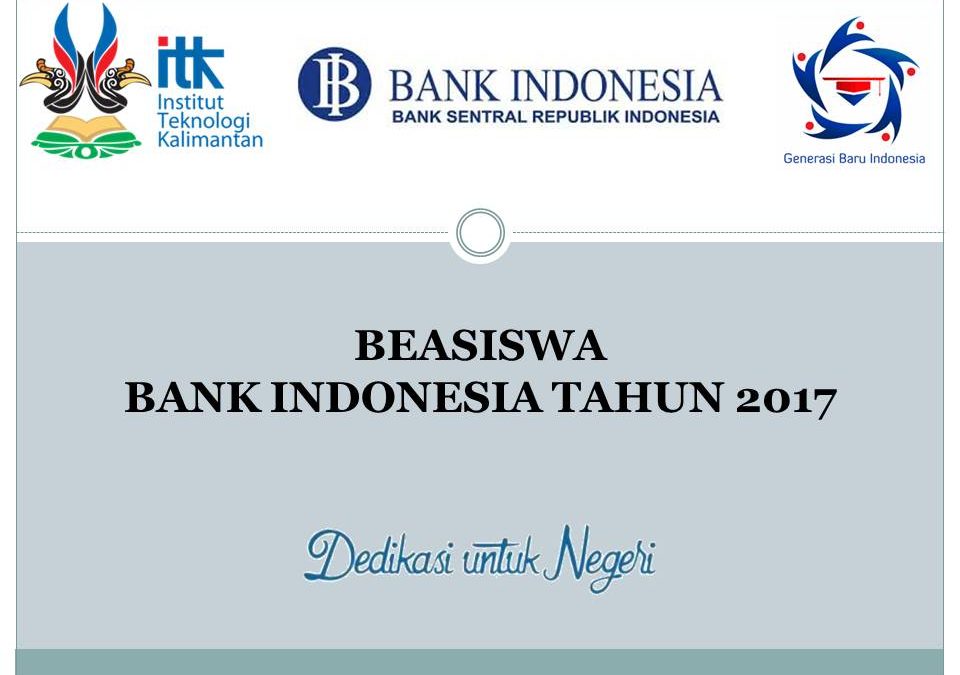 itk
Institut
Teknologi
Kalimantan

BI BANK INDONESIA
BANK SENTRAL REPUBLIK INDONESIA

Generasi Baru Indonesia

BEASISWA
BANK INDONESIA TAHUN 2017

Dedikasi untuk Negeri